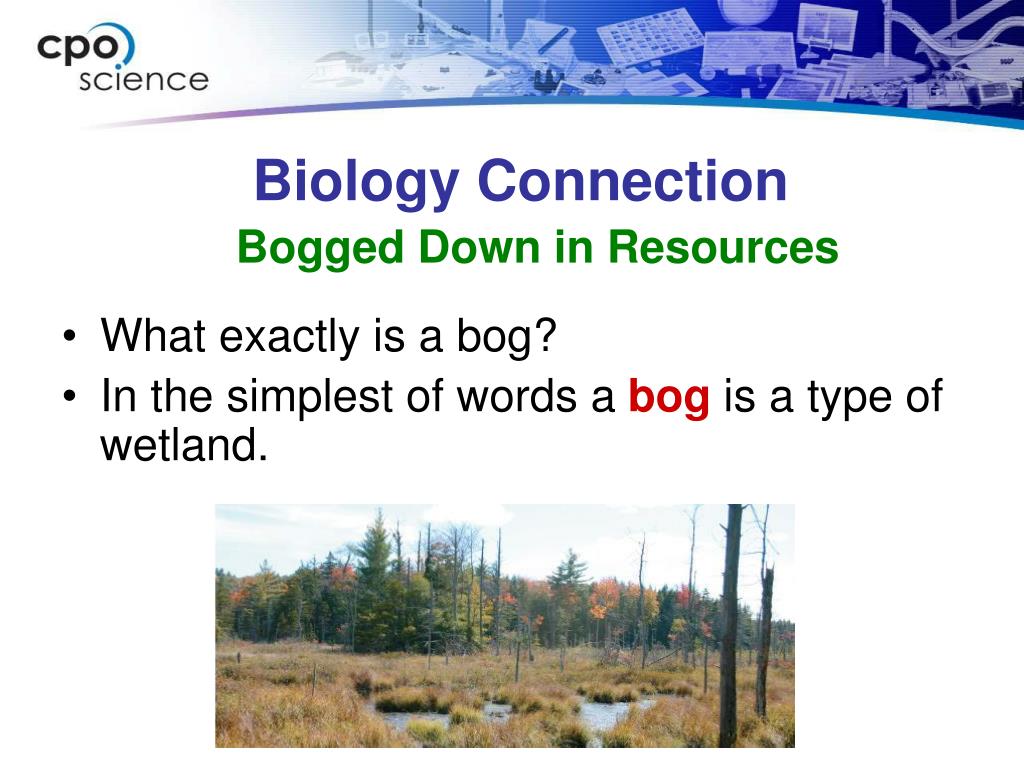 cpo science

Biology Connection

Bogged Down in Resources

• What exactly is a bog?
• In the simplest of words a bog is a type of wetland.